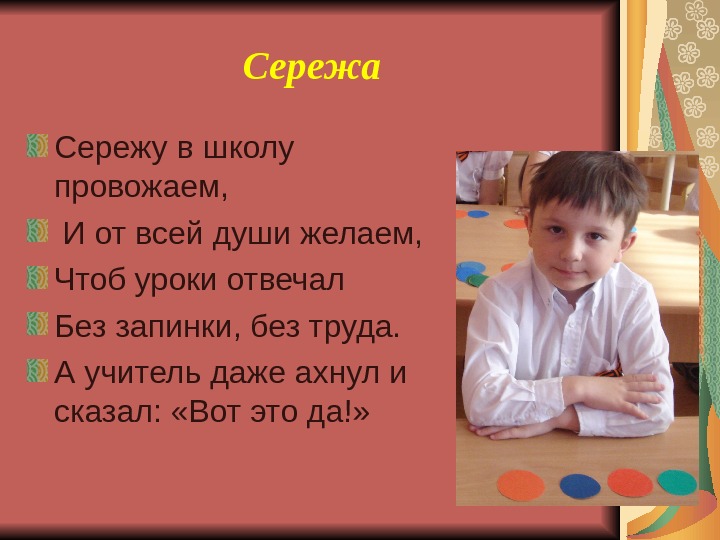 Сережа

Сережу в школу провожаем,

И от всей души желаем,

Чтоб уроки отвечал

Без запинки, без труда.

А учитель даже ахнул и сказал: «Вот это да!»